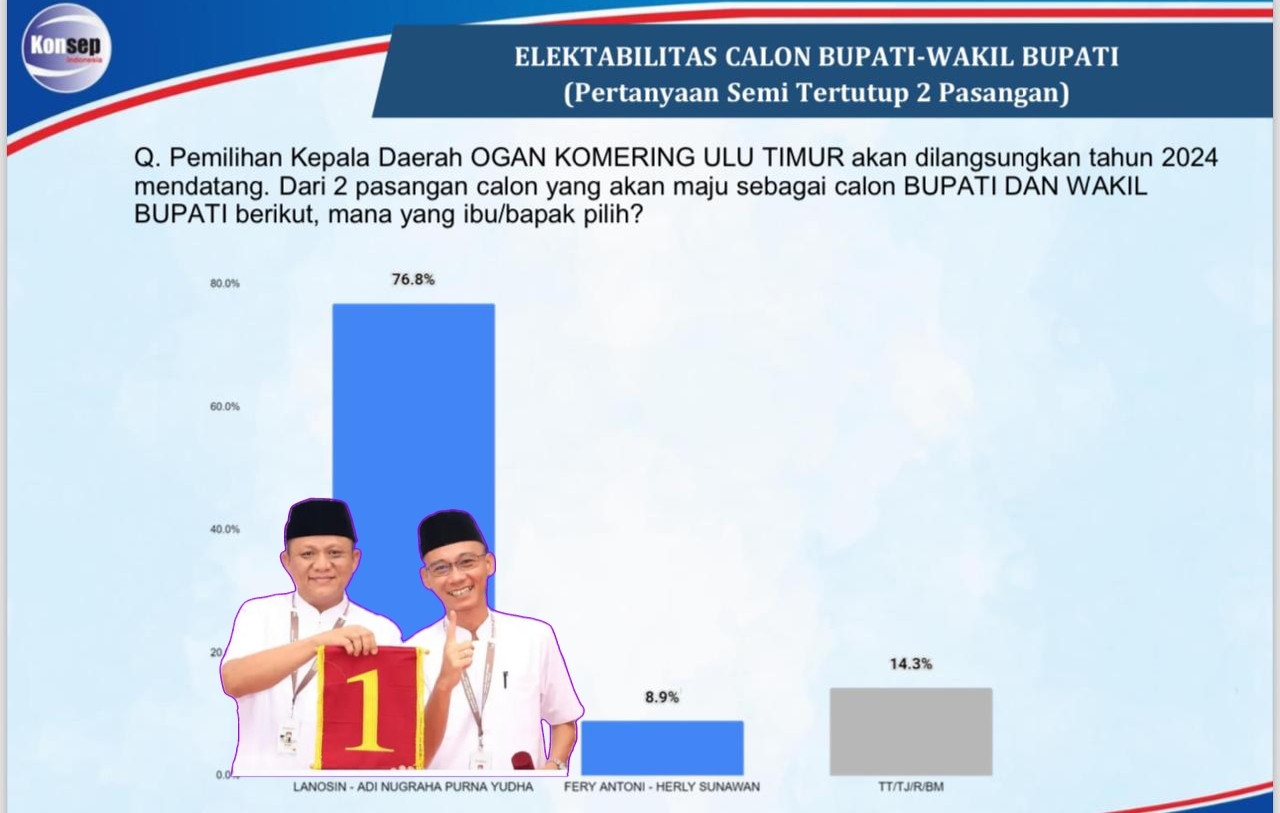 Konsep Indonesia

ELEKTABILITAS CALON BUPATI-WAKIL BUPATI
(Pertanyaan Semi Tertutup 2 Pasangan)

Q. Pemilihan Kepala Daerah OGAN KOMERING ULU TIMUR akan dilangsungkan tahun 2024 mendatang. Dari 2 pasangan calon yang akan maju sebagai calon BUPATI DAN WAKIL BUPATI berikut, mana yang ibu/bapak pilih?

80.0%
60.0%
40.0%
20
0.0

76.8%
8.9%
14.3%

1

LANOSIN - ADI NUGRAHA PURNA YUDHA
FERY ANTONI - HERLY SUNAWAN
TT/TJ/R/BM